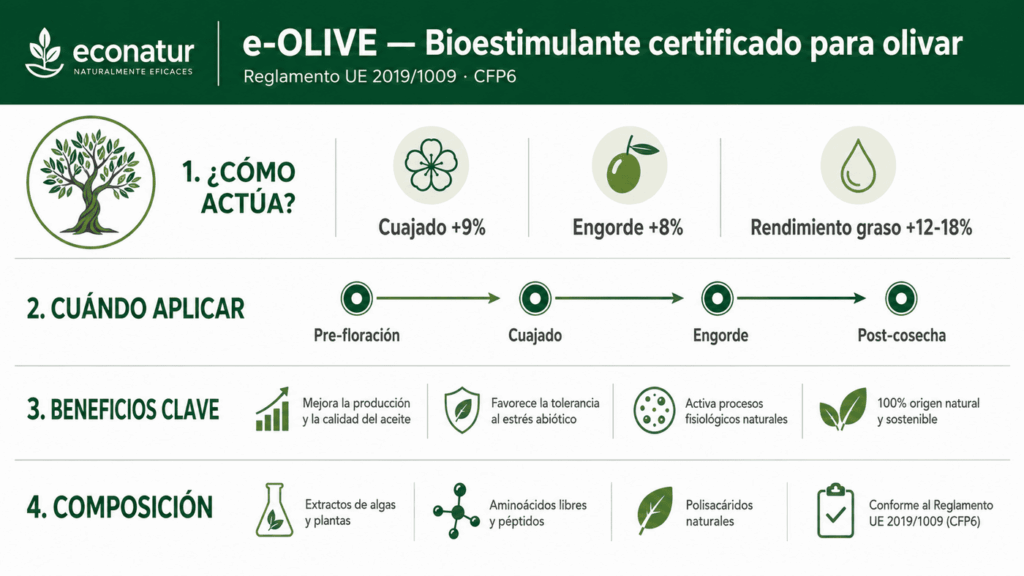 econatur
NATURALMENTE EFICACES

e-OLIVE — Bioestimulante certificado para olivar
Reglamento UE 2019/1009 · CFP6

1. ¿CÓMO ACTÚA?

Cuajado +9%

Engorde +8%

Rendimiento graso +12-18%

2. CUÁNDO APLICAR

Pre-floración

Cuajado

Engorde

Post-cosecha

3. BENEFICIOS CLAVE

Mejora la producción y la calidad del aceite

Favorece la tolerancia al estrés abiótico

Activa procesos fisiológicos naturales

100% origen natural y sostenible

4. COMPOSICIÓN

Extractos de algas y plantas

Aminoácidos libres y péptidos

Polisacáridos naturales

Conforme al Reglamento UE 2019/1009 (CFP6)